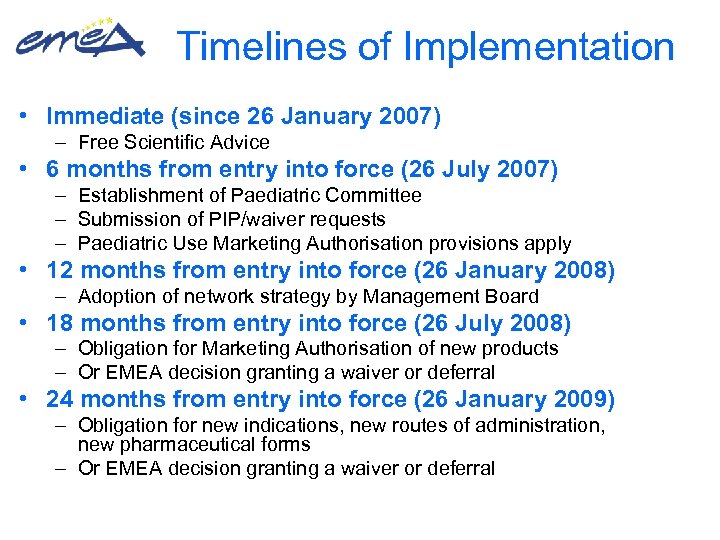 emea

Timelines of Implementation

• Immediate (since 26 January 2007)
– Free Scientific Advice
• 6 months from entry into force (26 July 2007)
– Establishment of Paediatric Committee
– Submission of PIP/waiver requests
– Paediatric Use Marketing Authorisation provisions apply
• 12 months from entry into force (26 January 2008)
– Adoption of network strategy by Management Board
• 18 months from entry into force (26 July 2008)
– Obligation for Marketing Authorisation of new products
– Or EMEA decision granting a waiver or deferral
• 24 months from entry into force (26 January 2009)
– Obligation for new indications, new routes of administration, new pharmaceutical forms
– Or EMEA decision granting a waiver or deferral